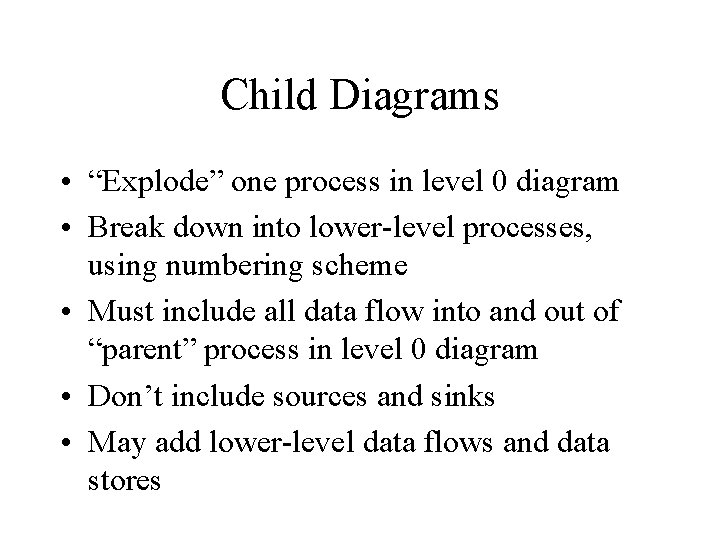 Child Diagrams

• “Explode” one process in level 0 diagram
• Break down into lower-level processes, using numbering scheme
• Must include all data flow into and out of “parent” process in level 0 diagram
• Don’t include sources and sinks
• May add lower-level data flows and data stores